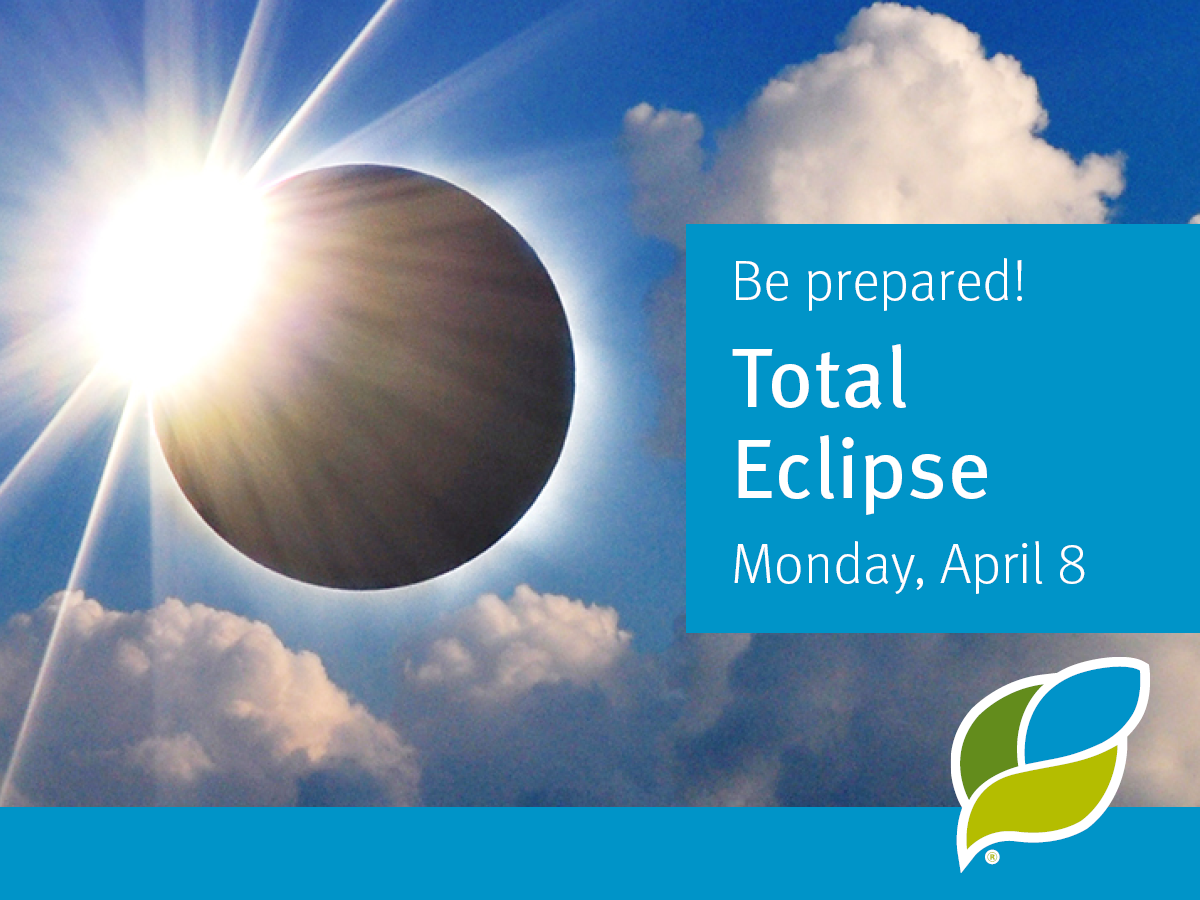 Be prepared!

Total Eclipse

Monday, April 8

®